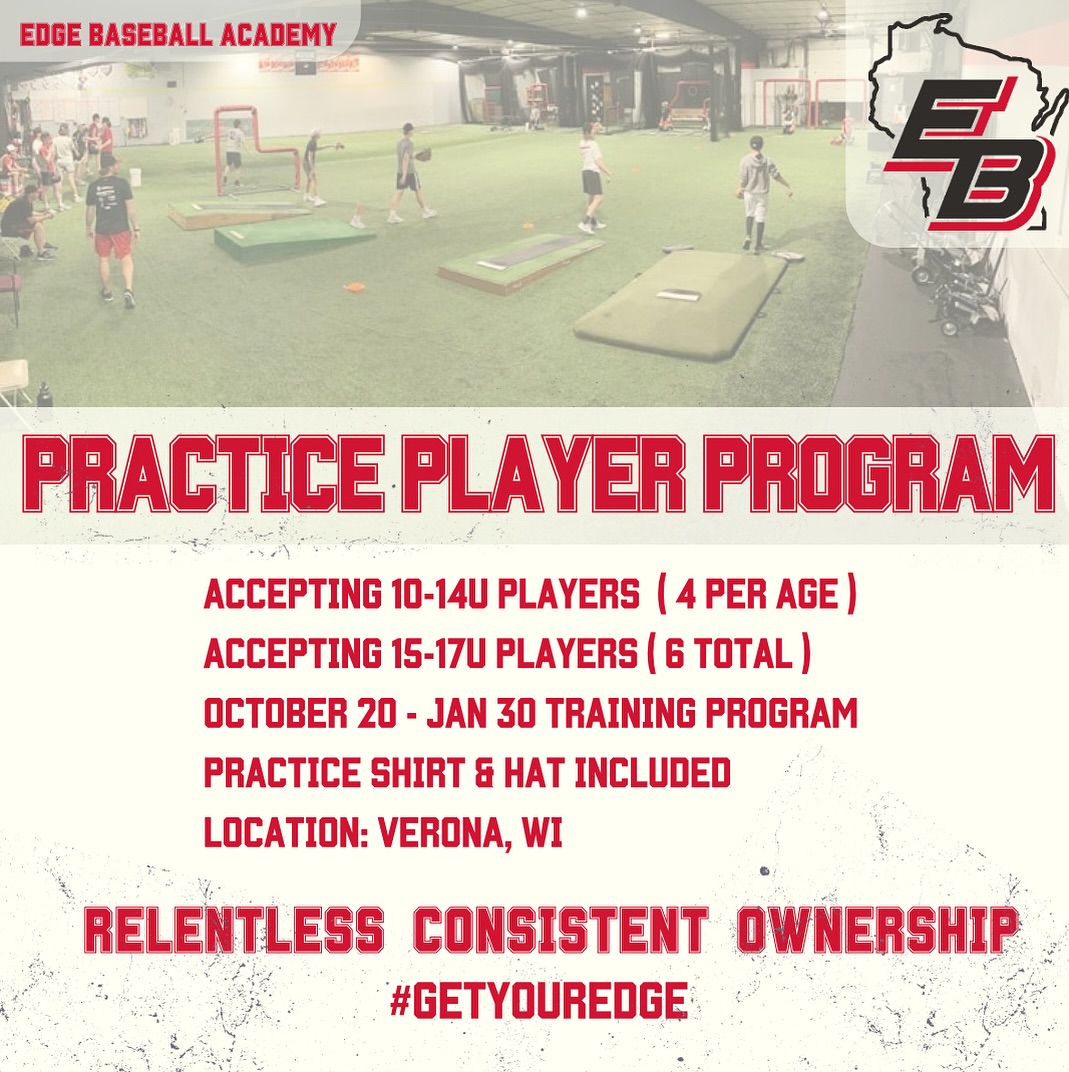 EDGE BASEBALL ACADEMY

EB

PRACTICE PLAYER PROGRAM

ACCEPTING 10-14U PLAYERS ( 4 PER AGE )
ACCEPTING 15-17U PLAYERS ( 6 TOTAL )
OCTOBER 20 - JAN 30 TRAINING PROGRAM
PRACTICE SHIRT & HAT INCLUDED
LOCATION: VERONA, WI

RELENTLESS CONSISTENT OWNERSHIP
#GETYOUREDGE